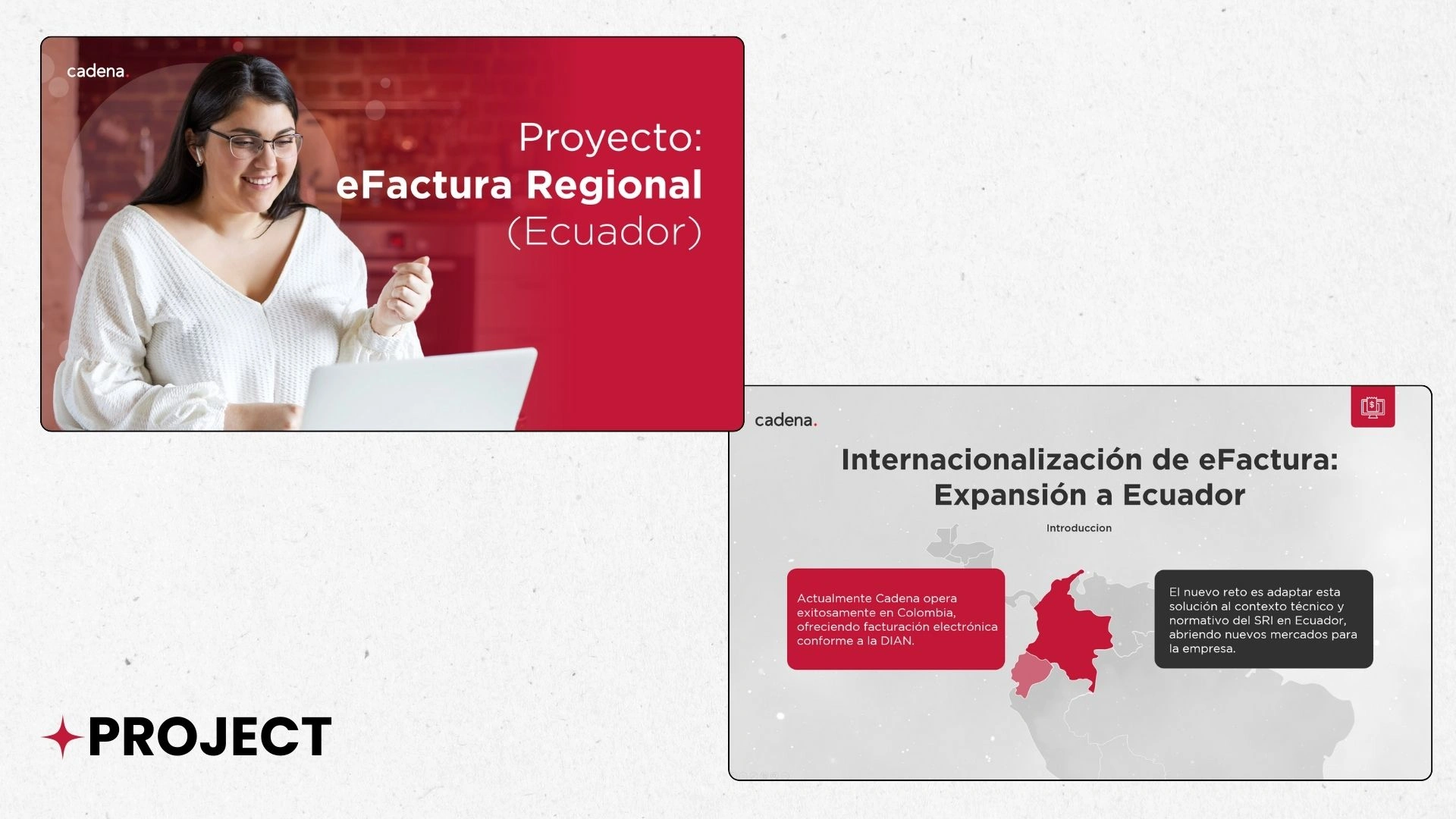 cadena.

Proyecto:
eFactura Regional
(Ecuador)

cadena.

Internacionalización de eFactura: Expansión a Ecuador

Introduccion

Actualmente Cadena opera exitosamente en Colombia, ofreciendo facturación electrónica conforme a la DIAN.

El nuevo reto es adaptar esta solución al contexto técnico y normativo del SRI en Ecuador, abriendo nuevos mercados para la empresa.

PROJECT